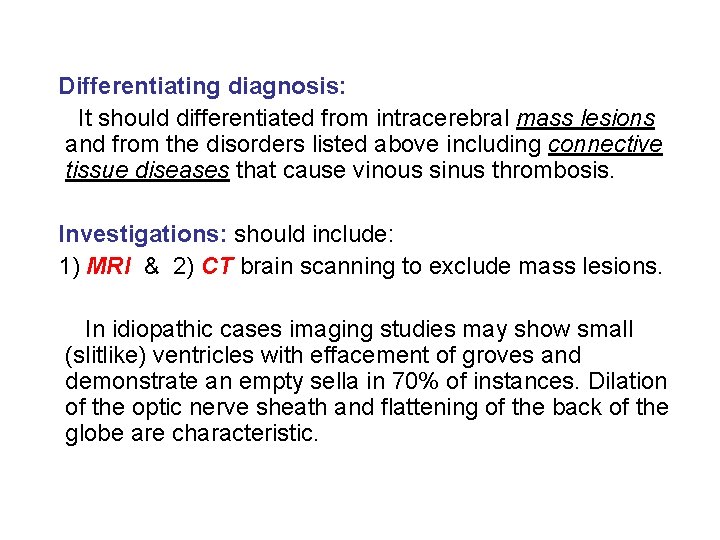 Differentiating diagnosis:

It should differentiated from intracerebral mass lesions and from the disorders listed above including connective tissue diseases that cause vinous sinus thrombosis.

Investigations: should include:

1) MRI & 2) CT brain scanning to exclude mass lesions.

In idiopathic cases imaging studies may show small (slitlike) ventricles with effacement of groves and demonstrate an empty sella in 70% of instances. Dilation of the optic nerve sheath and flattening of the back of the globe are characteristic.